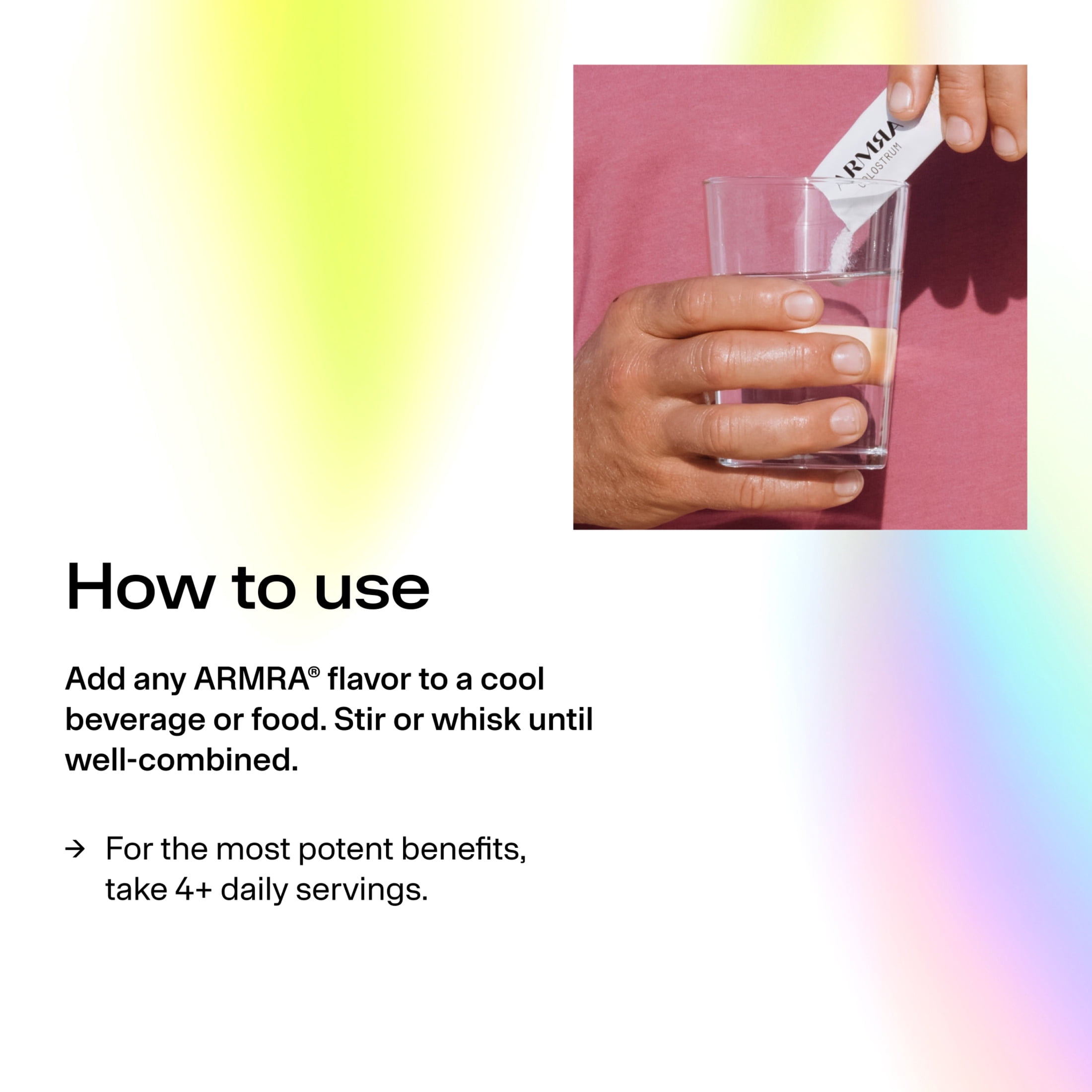 ARMRA
COLOSTRUM

How to use

Add any ARMRA® flavor to a cool beverage or food. Stir or whisk until well-combined.

→ For the most potent benefits, take 4+ daily servings.